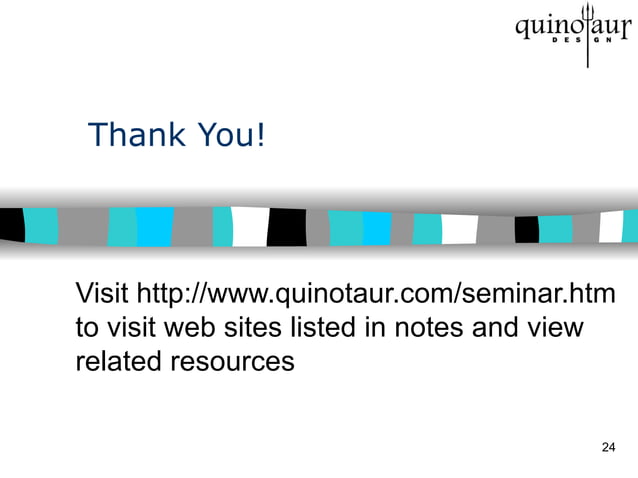 quinotaur
DESIGN

Thank You!

Visit http://www.quinotaur.com/seminar.htm to visit web sites listed in notes and view related resources

24